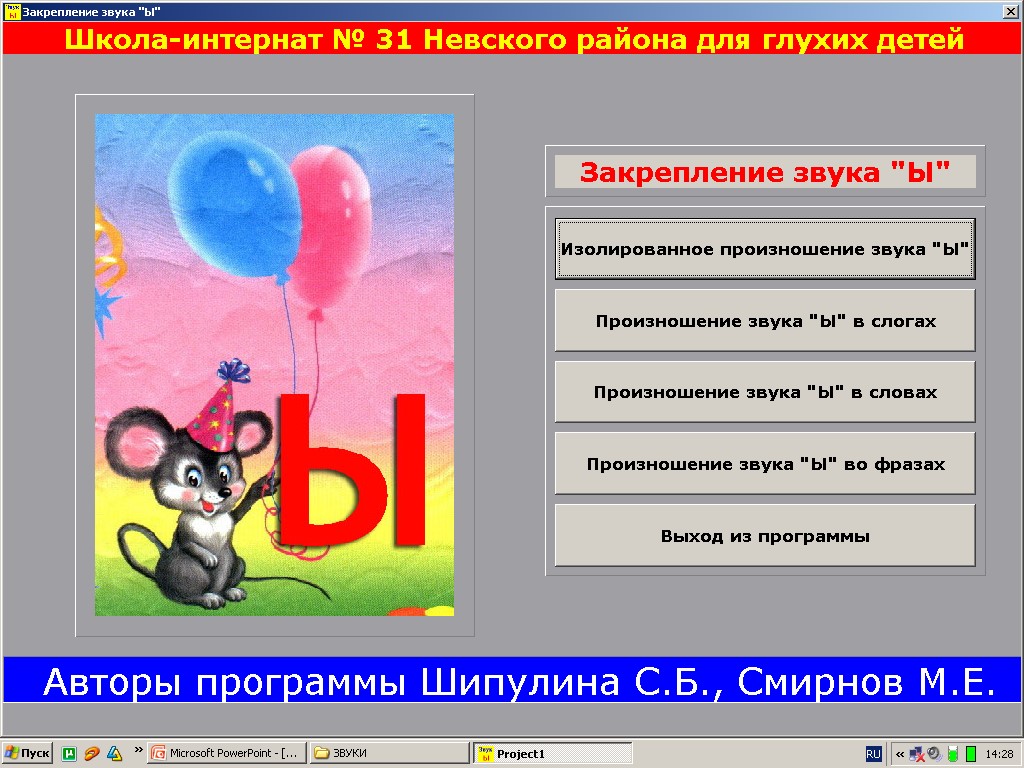 Закрепление звука "Ы"

Школа-интернат № 31 Невского района для глухих детей

Ы

Закрепление звука "Ы"

Изолированное произношение звука "Ы"

Произношение звука "Ы" в слогах

Произношение звука "Ы" в словах

Произношение звука "Ы" во фразах

Выход из программы

Авторы программы Шипулина С.Б., Смирнов М.Е.

Пуск Microsoft PowerPoint - [... ЗВУКИ Project1 RU 14:28